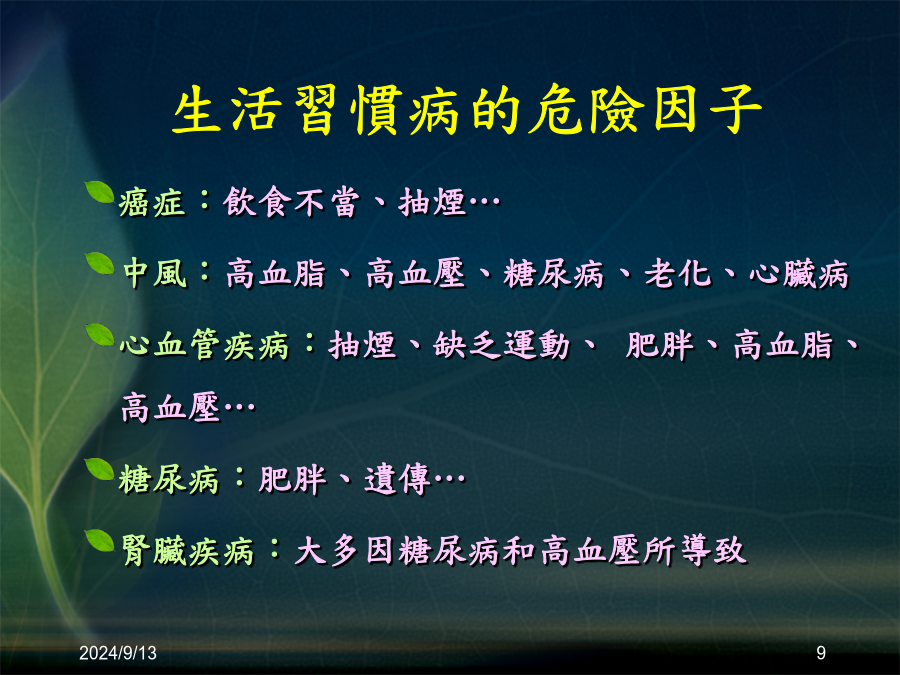 生活習慣病的危險因子

癌症：飲食不當、抽煙…

中風：高血脂、高血壓、糖尿病、老化、心臟病

心血管疾病：抽煙、缺乏運動、 肥胖、高血脂、高血壓…

糖尿病：肥胖、遺傳…

腎臟疾病：大多因糖尿病和高血壓所導致

2024/9/13

9